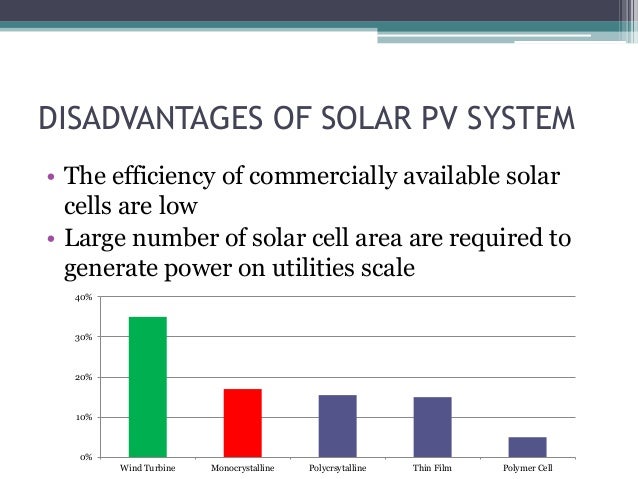 DISADVANTAGES OF SOLAR PV SYSTEM

• The efficiency of commercially available solar cells are low
• Large number of solar cell area are required to generate power on utilities scale

40%
30%
20%
10%
0%

Wind Turbine
Monocrystalline
Polycrsytalline
Thin Film
Polymer Cell